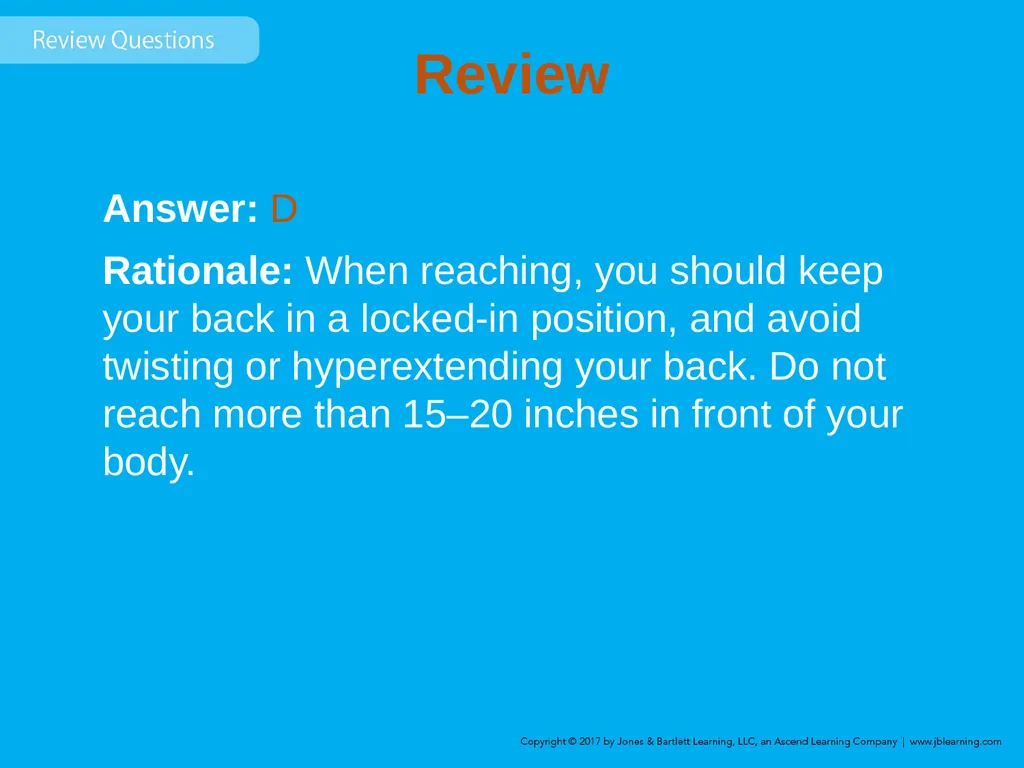 Review Questions

Review

Answer: D

Rationale: When reaching, you should keep your back in a locked-in position, and avoid twisting or hyperextending your back. Do not reach more than 15–20 inches in front of your body.

Copyright © 2017 by Jones & Bartlett Learning, LLC, an Ascend Learning Company | www.jblearning.com